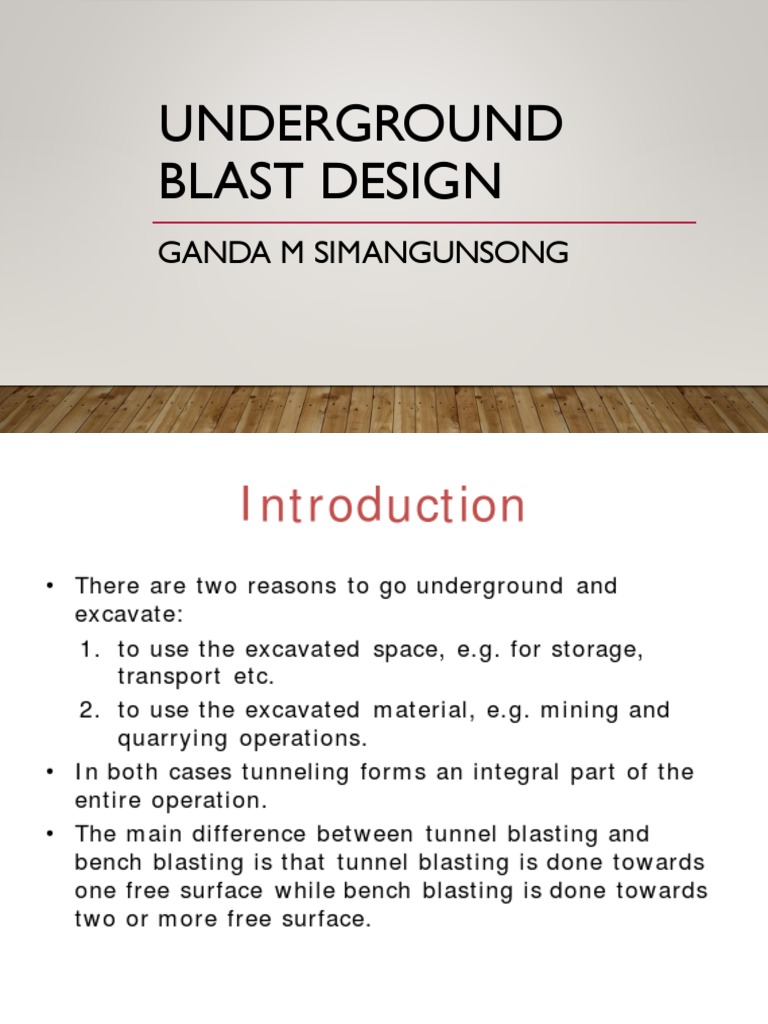 UNDERGROUND BLAST DESIGN

GANDA M SIMANGUNSONG

Introduction

• There are two reasons to go underground and excavate:
1. to use the excavated space, e.g. for storage, transport etc.
2. to use the excavated material, e.g. mining and quarrying operations.
• In both cases tunneling forms an integral part of the entire operation.
• The main difference between tunnel blasting and bench blasting is that tunnel blasting is done towards one free surface while bench blasting is done towards two or more free surface.